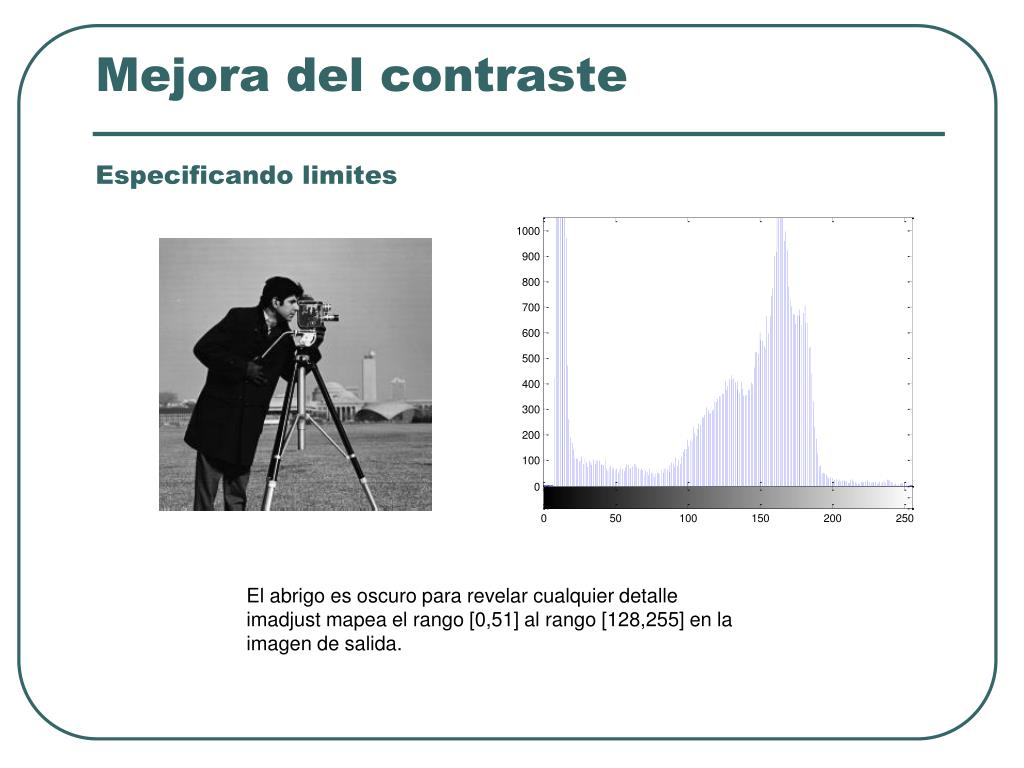 Mejora del contraste

Especificando limites

1000
900
800
700
600
500
400
300
200
100
0

0 50 100 150 200 250

El abrigo es oscuro para revelar cualquier detalle imadjust mapea el rango [0,51] al rango [128,255] en la imagen de salida.